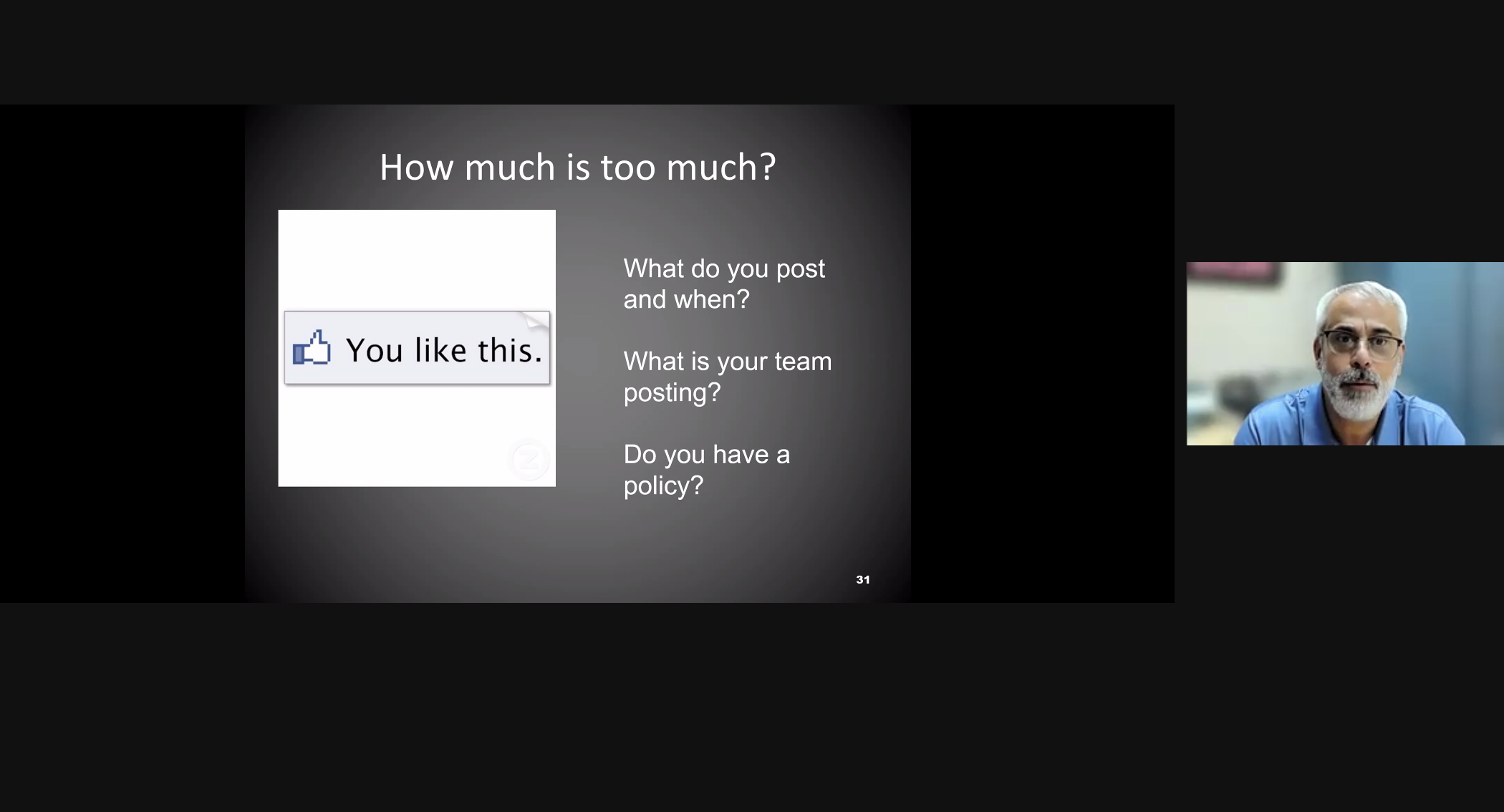 How much is too much?

You like this.

What do you post and when?

What is your team posting?

Do you have a policy?

31